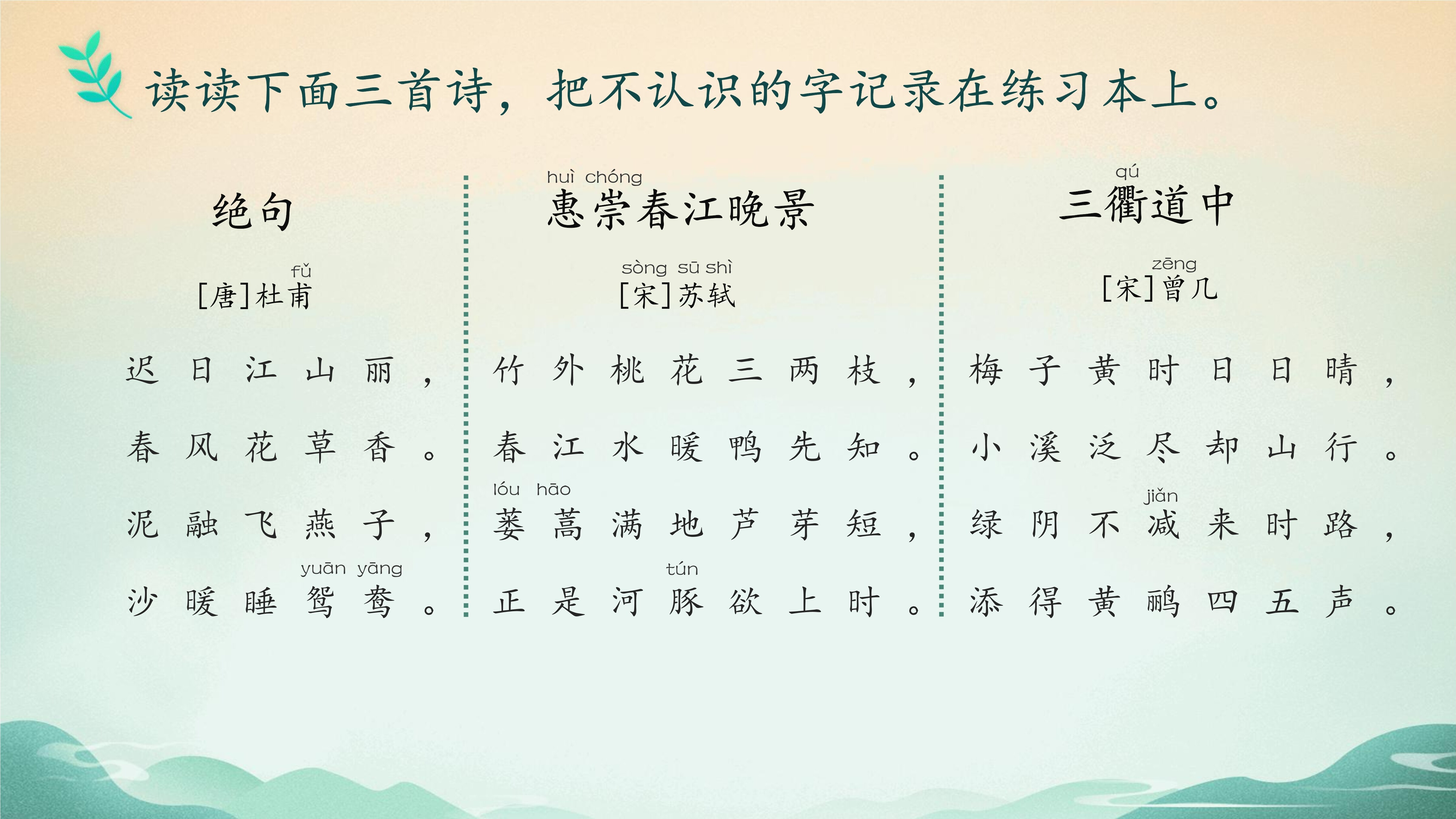 读读下面三首诗，把不认识的字记录在练习本上。

绝句

fǔ
[唐]杜甫

迟日江山丽，
春风花草香。
泥融飞燕子，
yuān yāng
沙暖睡鸳鸯。

huì chóng
惠崇春江晚景

sòng sū shì
[宋]苏轼

竹外桃花三两枝，
春江水暖鸭先知。
lóu hāo
蒌蒿满地芦芽短，
tún
正是河豚欲上时。

qú
三衢道中

zēng
[宋]曾几

梅子黄时日日晴，
小溪泛尽却山行。
jiǎn
绿阴不减来时路，
添得黄鹂四五声。